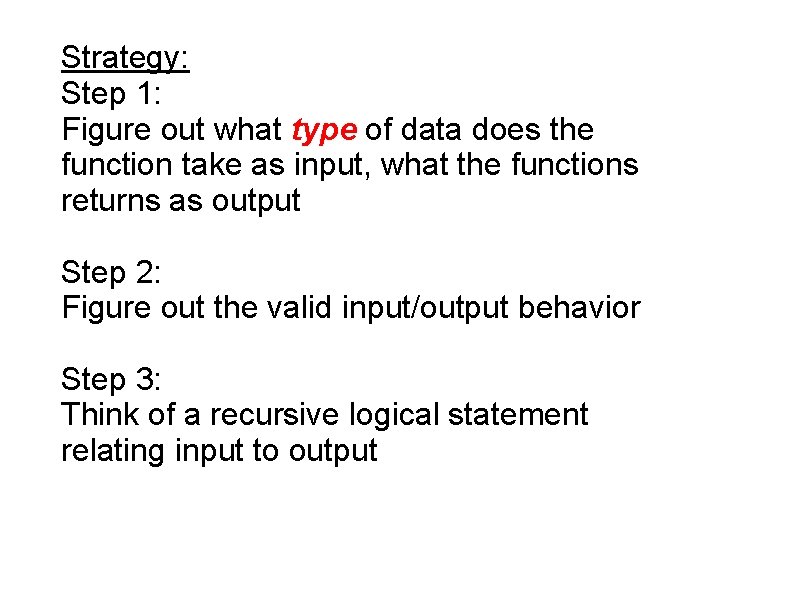 Strategy:
Step 1:
Figure out what type of data does the function take as input, what the functions returns as output

Step 2:
Figure out the valid input/output behavior

Step 3:
Think of a recursive logical statement relating input to output